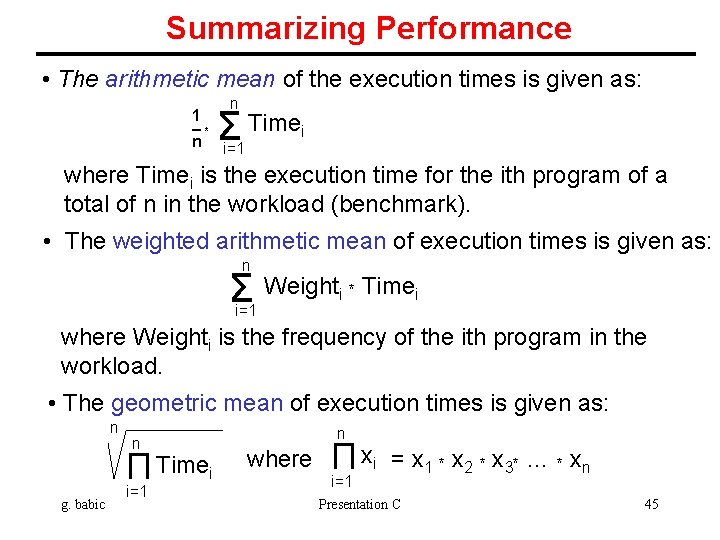 Summarizing Performance

• The arithmetic mean of the execution times is given as:

$\frac{1}{n} * \sum_{i=1}^{n} Time_i$

where $Time_i$ is the execution time for the ith program of a total of n in the workload (benchmark).

• The weighted arithmetic mean of execution times is given as:

$\sum_{i=1}^{n} Weight_i * Time_i$

where $Weight_i$ is the frequency of the ith program in the workload.

• The geometric mean of execution times is given as:

$\sqrt[n]{\prod_{i=1}^{n} Time_i}$ where $\prod_{i=1}^{n} x_i = x_1 * x_2 * x_3 * \ldots * x_n$

g. babic Presentation C 45